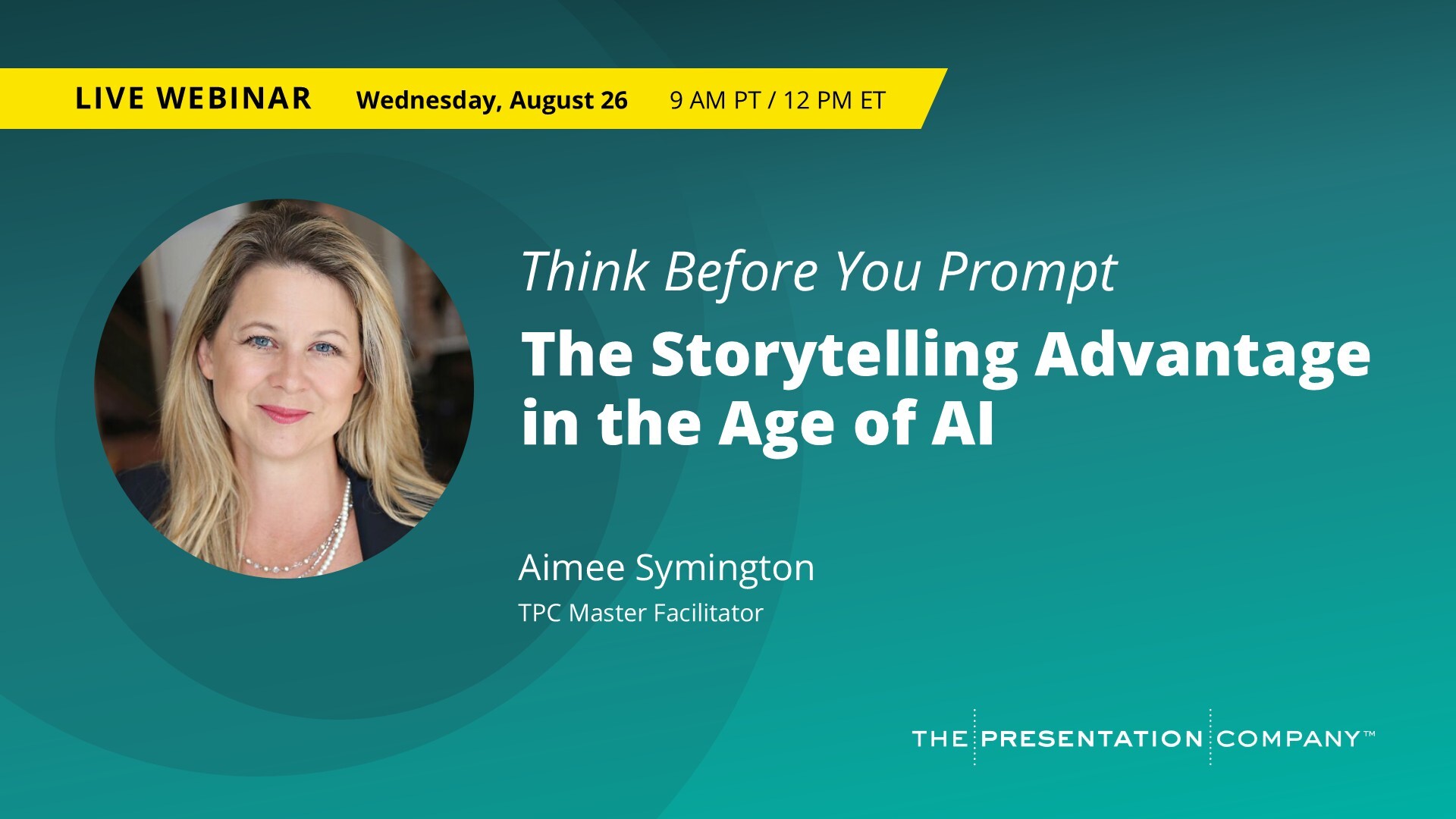 LIVE WEBINAR Wednesday, August 26 9 AM PT / 12 PM ET

Think Before You Prompt

The Storytelling Advantage in the Age of AI

Aimee Symington

TPC Master Facilitator

THE PRESENTATION COMPANY™